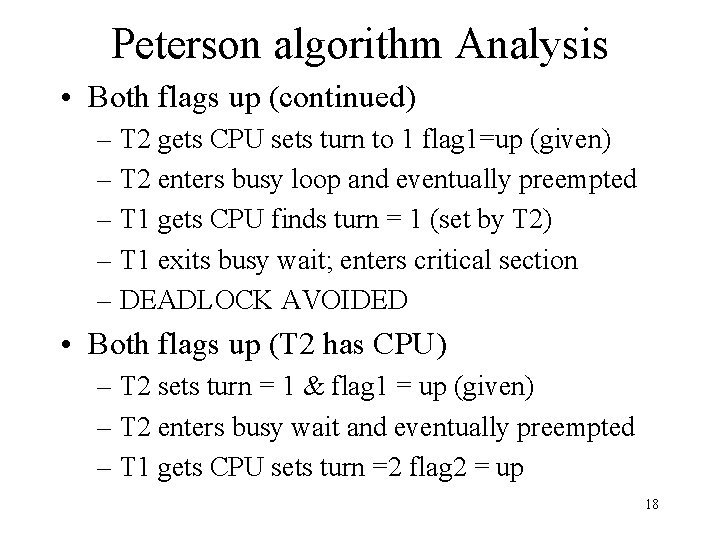 Peterson algorithm Analysis

• Both flags up (continued)
– T2 gets CPU sets turn to 1 flag1=up (given)
– T2 enters busy loop and eventually preempted
– T1 gets CPU finds turn = 1 (set by T2)
– T1 exits busy wait; enters critical section
– DEADLOCK AVOIDED

• Both flags up (T2 has CPU)
– T2 sets turn = 1 & flag1 = up (given)
– T2 enters busy wait and eventually preempted
– T1 gets CPU sets turn =2 flag2 = up

18